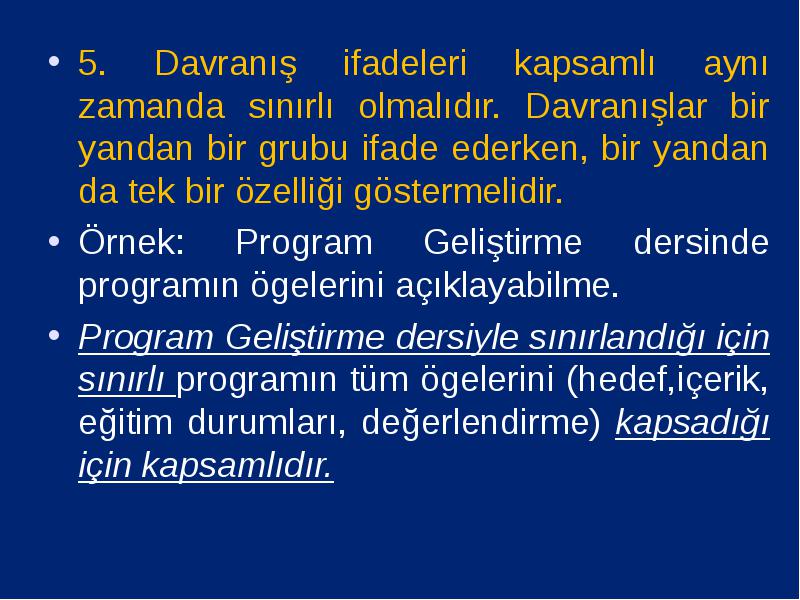 • 5. Davranış ifadeleri kapsamlı aynı zamanda sınırlı olmalıdır. Davranışlar bir yandan bir grubu ifade ederken, bir yandan da tek bir özelliği göstermelidir.

• Örnek: Program Geliştirme dersinde programın ögelerini açıklayabilme.

• Program Geliştirme dersiyle sınırlandığı için sınırlı programın tüm ögelerini (hedef,içerik, eğitim durumları, değerlendirme) kapsadığı için kapsamlıdır.